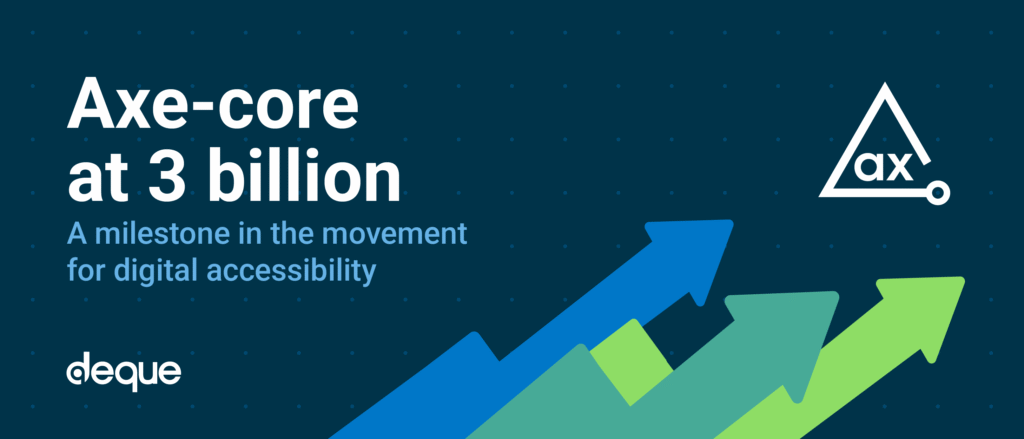 Axe-core at 3 billion

A milestone in the movement for digital accessibility

ax

deque